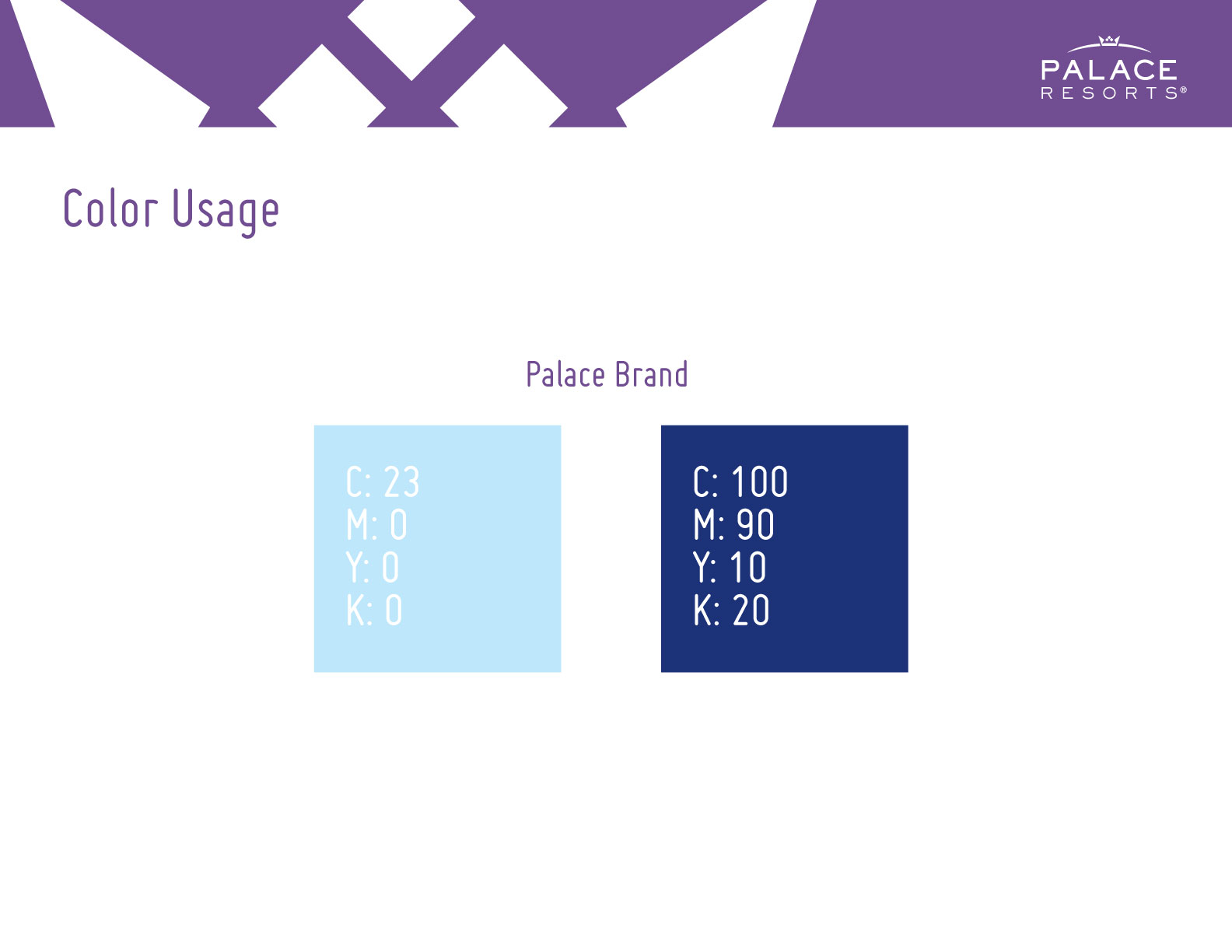 PALACE RESORTS®

Color Usage

Palace Brand

C: 23
M: 0
Y: 0
K: 0

C: 100
M: 90
Y: 10
K: 20